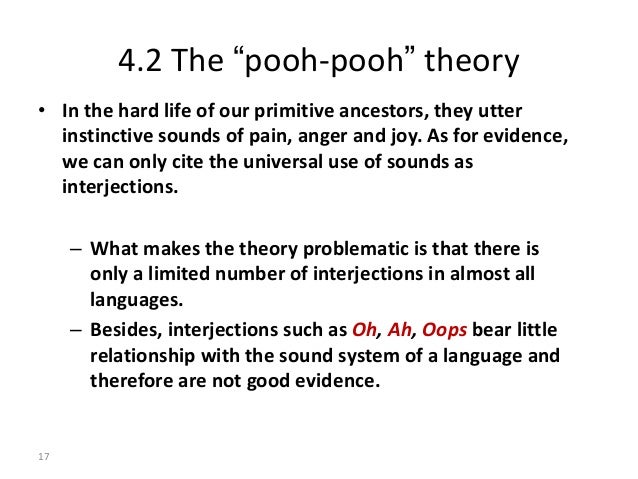 4.2 The “pooh-pooh” theory

• In the hard life of our primitive ancestors, they utter instinctive sounds of pain, anger and joy. As for evidence, we can only cite the universal use of sounds as interjections.

– What makes the theory problematic is that there is only a limited number of interjections in almost all languages.

– Besides, interjections such as Oh, Ah, Oops bear little relationship with the sound system of a language and therefore are not good evidence.

17